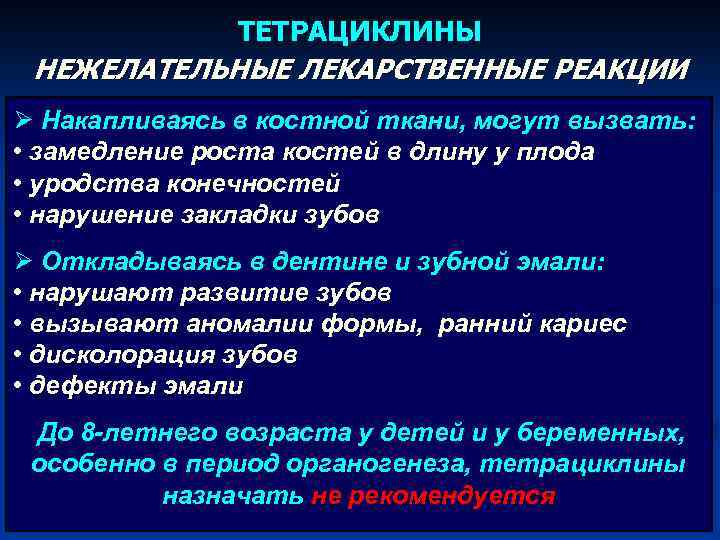 ТЕТРАЦИКЛИНЫ
НЕЖЕЛАТЕЛЬНЫЕ ЛЕКАРСТВЕННЫЕ РЕАКЦИИ

➢ Накапливаясь в костной ткани, могут вызвать:
• замедление роста костей в длину у плода
• уродства конечностей
• нарушение закладки зубов

➢ Откладываясь в дентине и зубной эмали:
• нарушают развитие зубов
• вызывают аномалии формы, ранний кариес
• дисколорация зубов
• дефекты эмали

До 8-летнего возраста у детей и у беременных, особенно в период органогенеза, тетрациклины назначать не рекомендуется